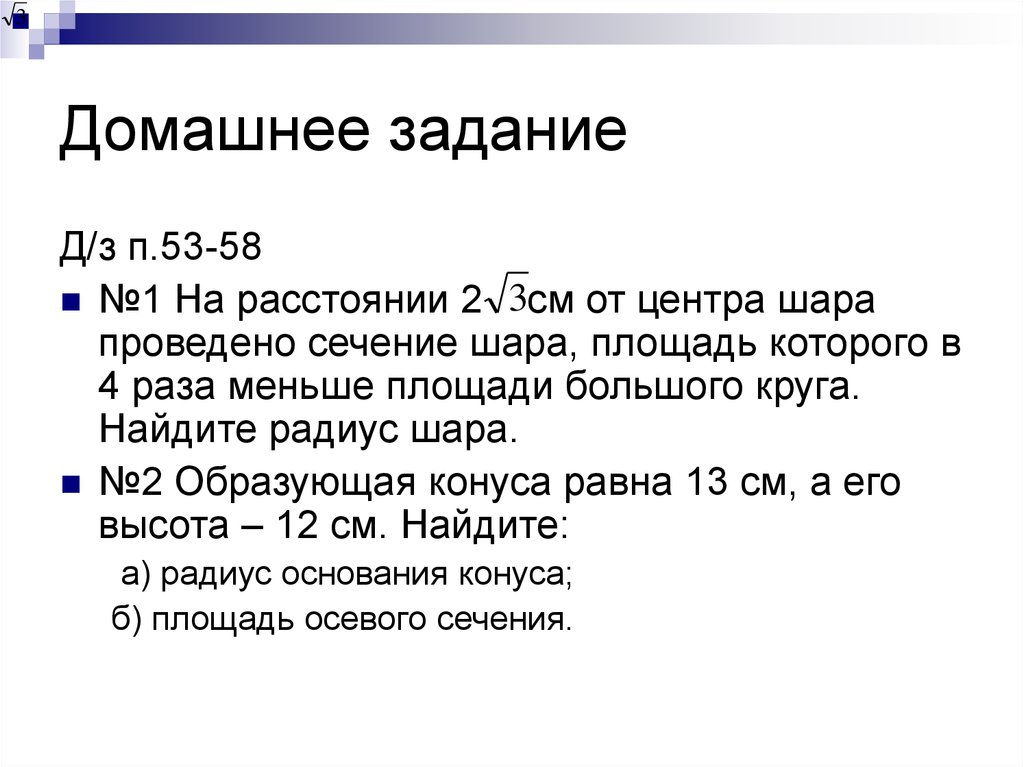 $\sqrt{2}$

Домашнее задание

Д/з п.53-58

№1 На расстоянии $2\sqrt{3}$см от центра шара проведено сечение шара, площадь которого в 4 раза меньше площади большого круга. Найдите радиус шара.

№2 Образующая конуса равна 13 см, а его высота – 12 см. Найдите:

а) радиус основания конуса;

б) площадь осевого сечения.